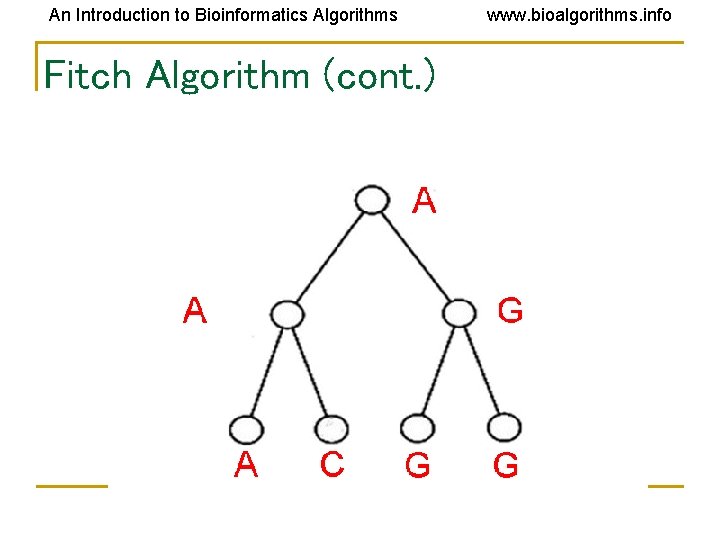 An Introduction to Bioinformatics Algorithms www.bioalgorithms.info

Fitch Algorithm (cont.)

A

A G

A C G G